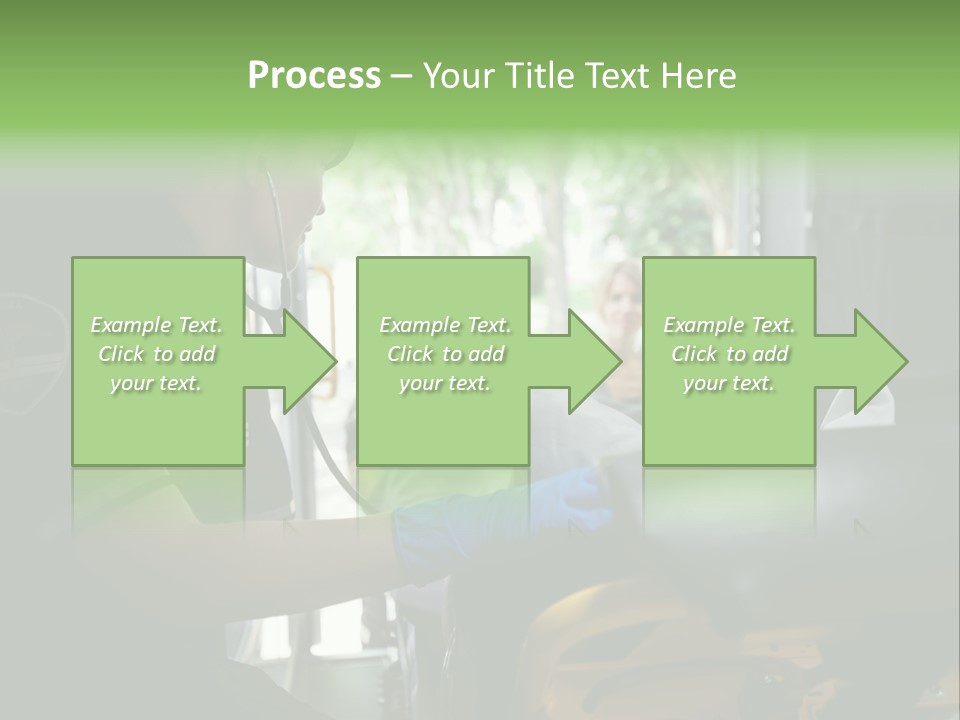 Process – Your Title Text Here

Example Text. Click to add your text.

Example Text. Click to add your text.

Example Text. Click to add your text.